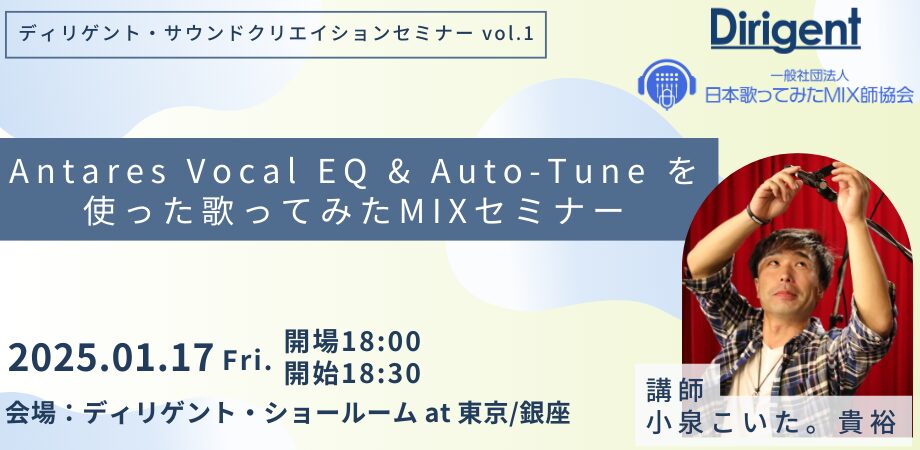 ディリゲント・サウンドクリエイションセミナー vol.1

Dirigent

一般社団法人
日本歌ってみたMIX師協会

Antares Vocal EQ & Auto-Tune を使った歌ってみたMIXセミナー

2025.01.17 Fri. 開場18:00
開始18:30

会場：ディリゲント・ショールーム at 東京/銀座

講師
小泉こいた。貴裕